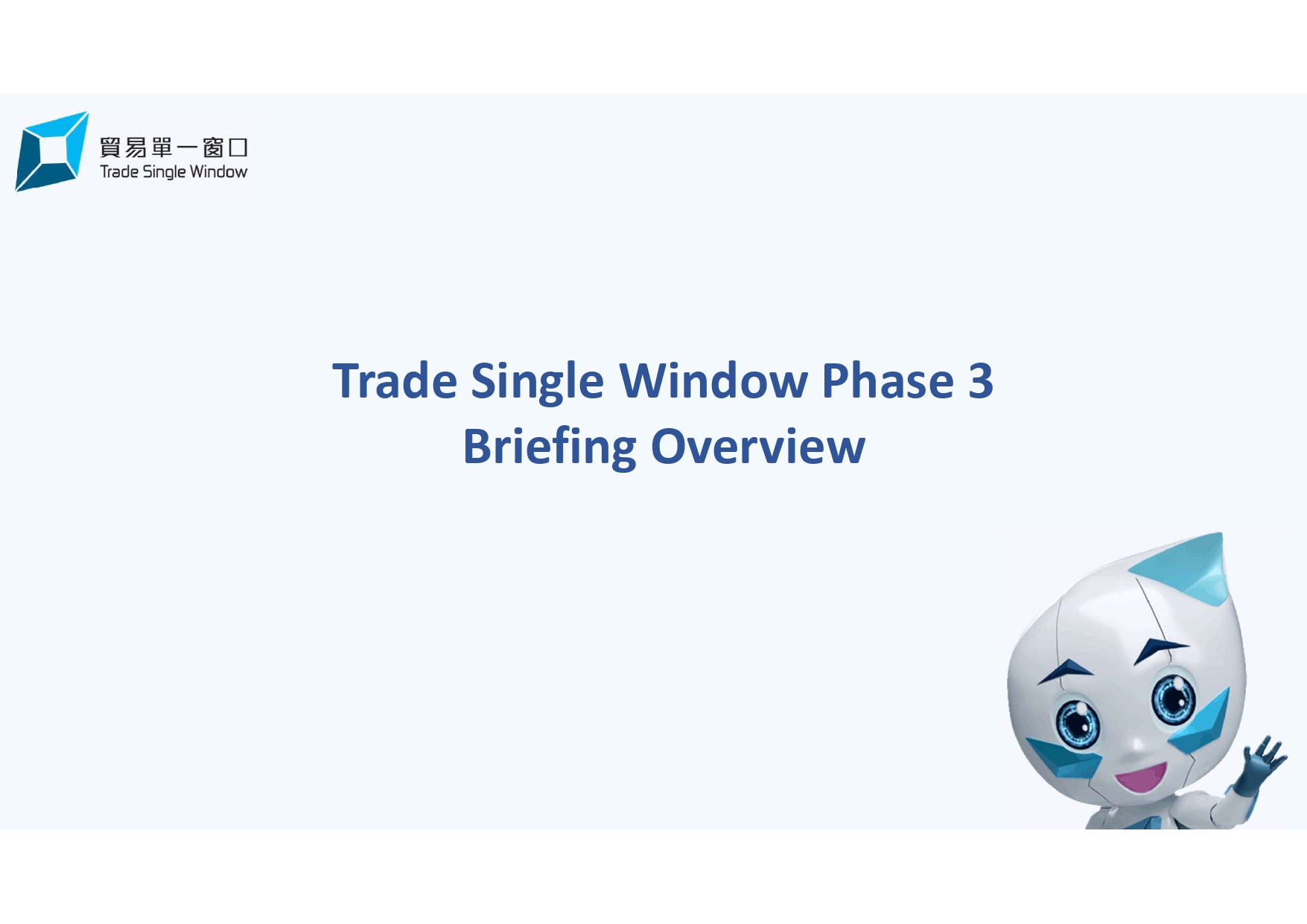 貿易單一窗口
Trade Single Window

Trade Single Window Phase 3
Briefing Overview